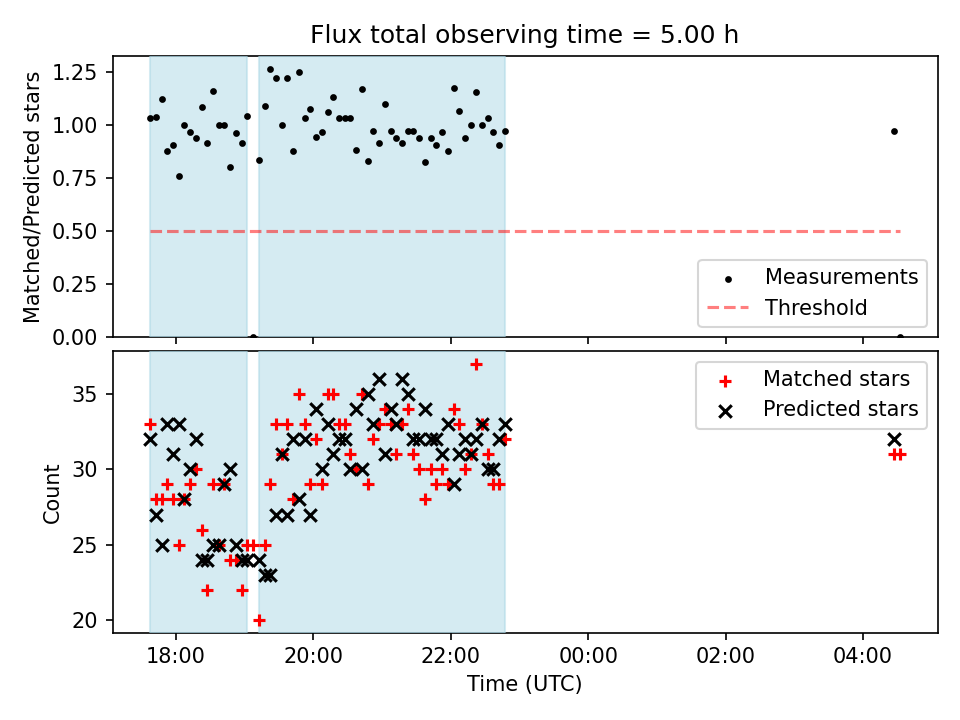 Flux total observing time = 5.00 h

Matched/Predicted stars

1.25
1.00
0.75
0.50
0.25
0.00

Measurements
Threshold

Count

35
30
25
20

Matched stars
Predicted stars

18:00
20:00
22:00
00:00
02:00
04:00

Time (UTC)